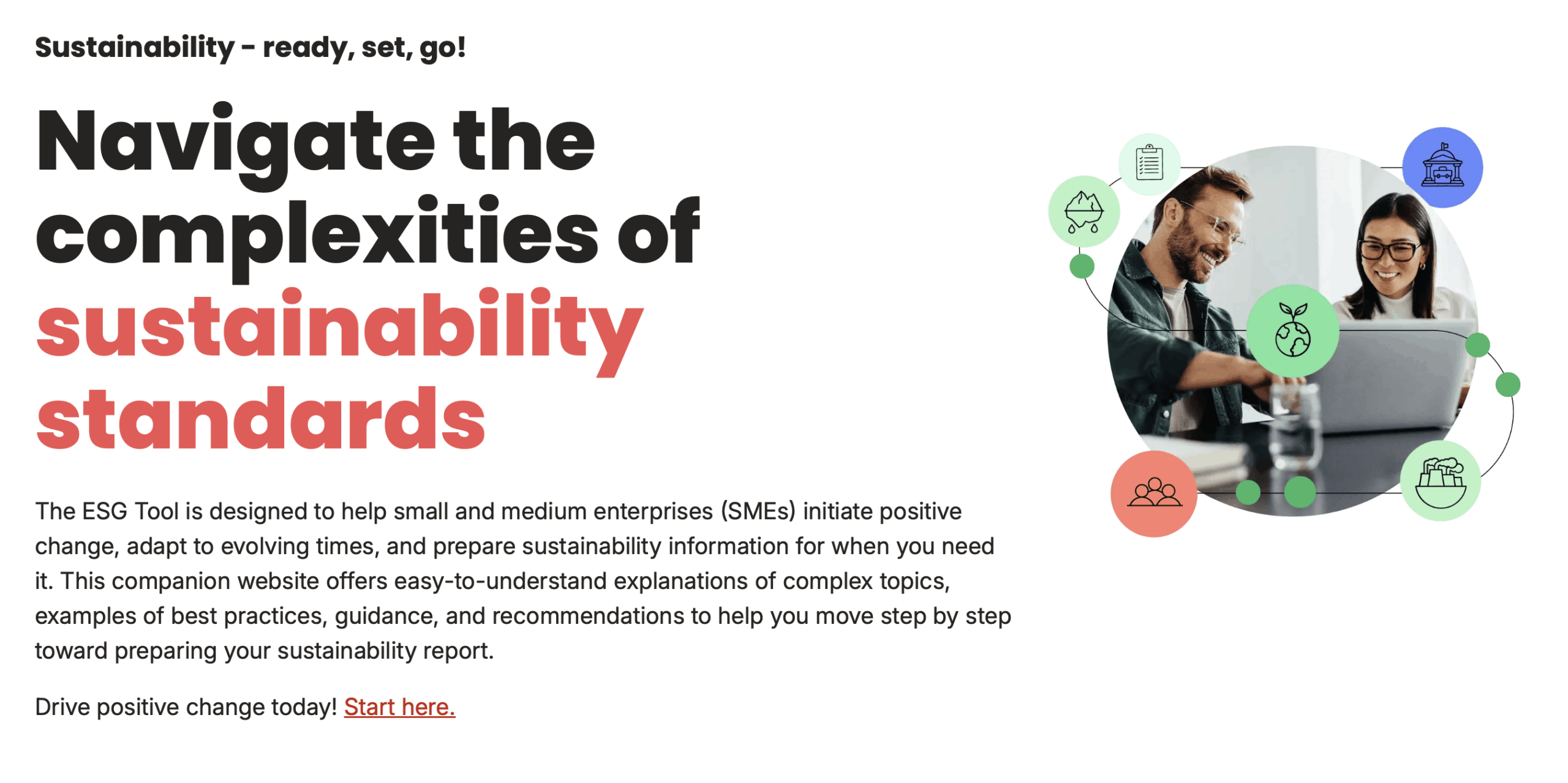 Sustainability – ready, set, go!

Navigate the complexities of sustainability standards

The ESG Tool is designed to help small and medium enterprises (SMEs) initiate positive change, adapt to evolving times, and prepare sustainability information for when you need it. This companion website offers easy-to-understand explanations of complex topics, examples of best practices, guidance, and recommendations to help you move step by step toward preparing your sustainability report.

Drive positive change today! Start here.